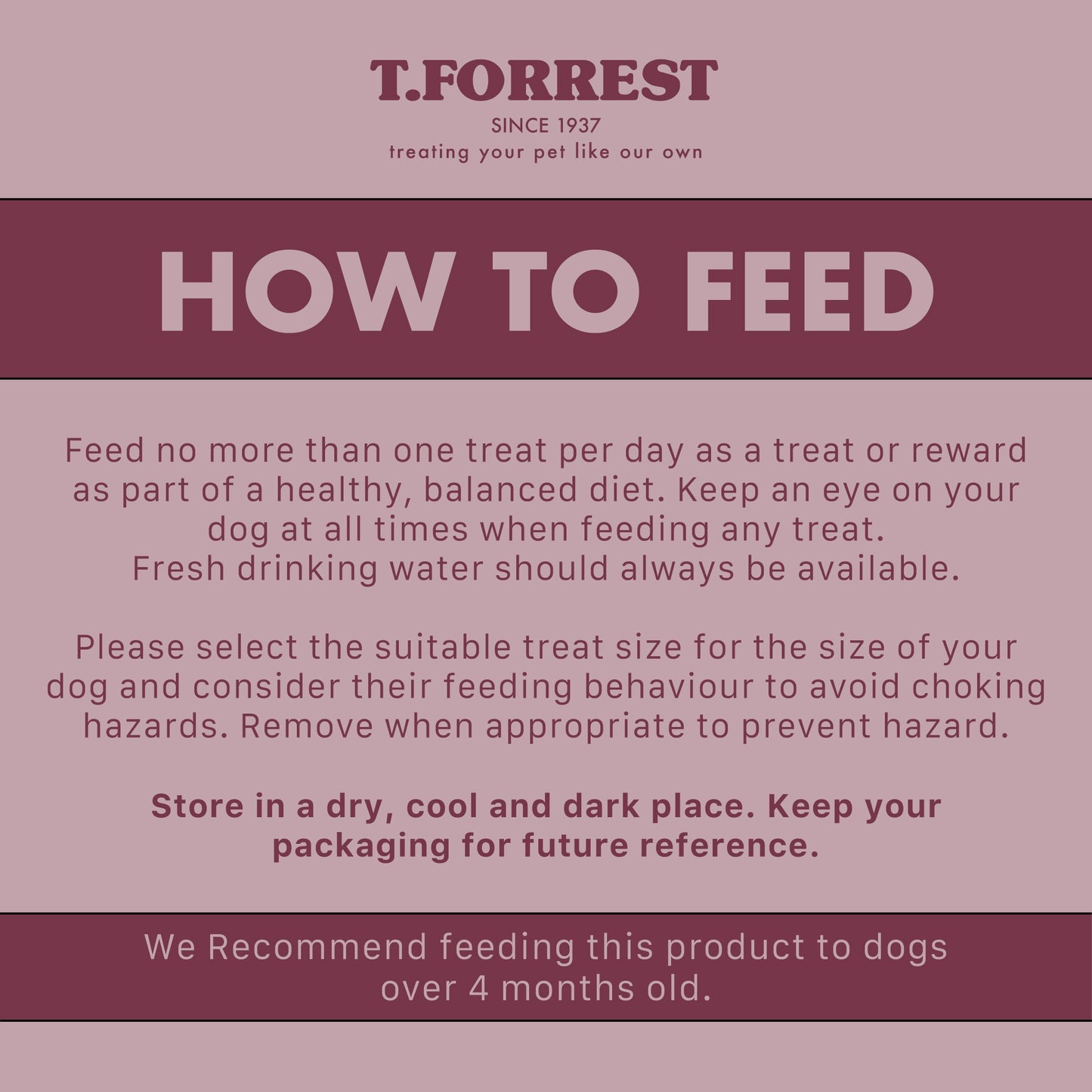 T.FORREST
SINCE 1937
treating your pet like our own

HOW TO FEED

Feed no more than one treat per day as a treat or reward as part of a healthy, balanced diet. Keep an eye on your dog at all times when feeding any treat.
Fresh drinking water should always be available.

Please select the suitable treat size for the size of your dog and consider their feeding behaviour to avoid choking hazards. Remove when appropriate to prevent hazard.

Store in a dry, cool and dark place. Keep your packaging for future reference.

We Recommend feeding this product to dogs over 4 months old.